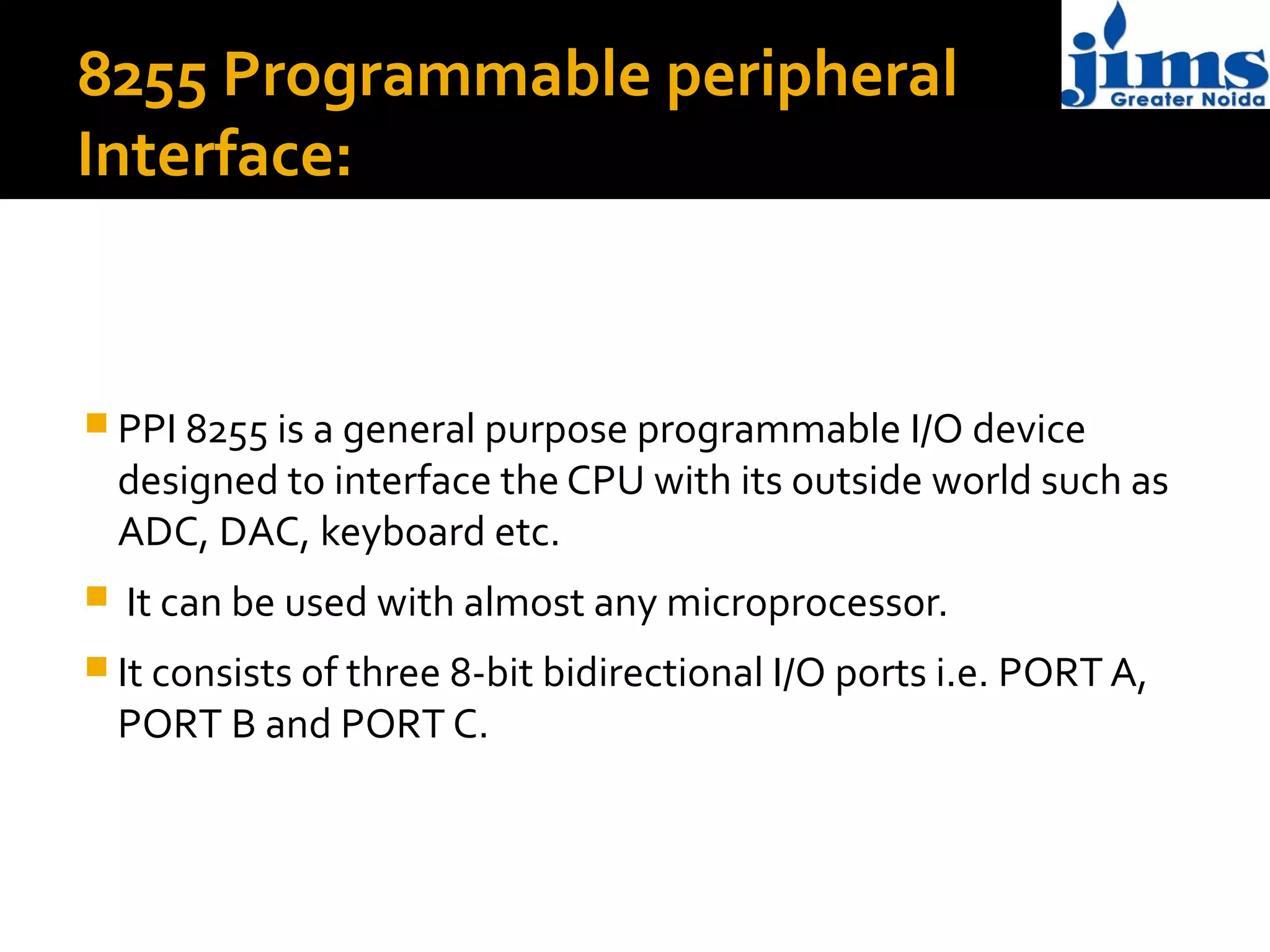 8255 Programmable peripheral Interface:

jims
Greater Noida

PPI 8255 is a general purpose programmable I/O device designed to interface the CPU with its outside world such as ADC, DAC, keyboard etc.

It can be used with almost any microprocessor.

It consists of three 8-bit bidirectional I/O ports i.e. PORT A, PORT B and PORT C.